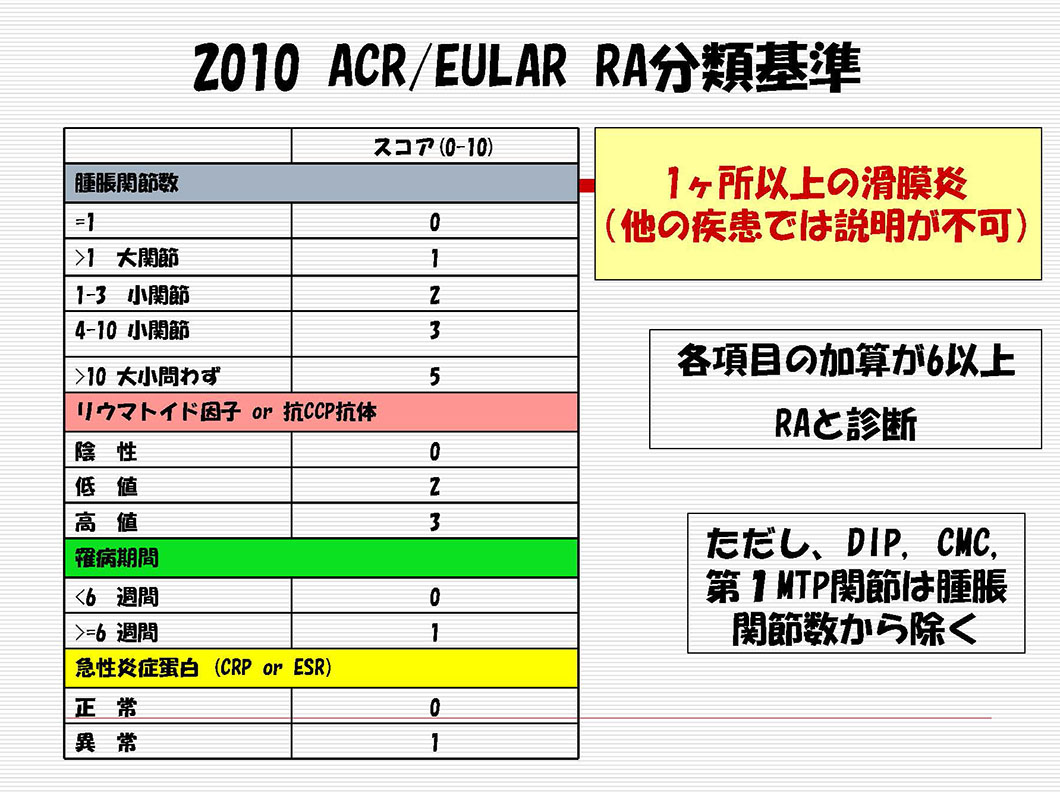 2010 ACR/EULAR RA分類基準

| | スコア(0-10) |
|---|---|
| 腫脹関節数 | |
| =1 | 0 |
| >1 大関節 | 1 |
| 1-3 小関節 | 2 |
| 4-10 小関節 | 3 |
| >10 大小問わず | 5 |
| リウマトイド因子 or 抗CCP抗体 | |
| 陰 性 | 0 |
| 低 値 | 2 |
| 高 値 | 3 |
| 罹病期間 | |
| <6 週間 | 0 |
| >=6 週間 | 1 |
| 急性炎症蛋白 (CRP or ESR) | |
| 正 常 | 0 |
| 異 常 | 1 |

1ヶ所以上の滑膜炎
(他の疾患では説明が不可)

各項目の加算が6以上
RAと診断

ただし、DIP, CMC, 第1MTP関節は腫脹関節数から除く